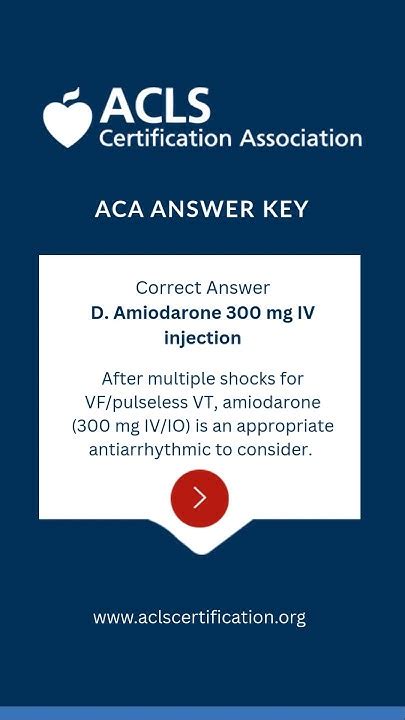 ACLS
Certification Association

ACA ANSWER KEY

Correct Answer
D. Amiodarone 300 mg IV injection

After multiple shocks for VF/pulseless VT, amiodarone (300 mg IV/IO) is an appropriate antiarrhythmic to consider.

www.aclscertification.org